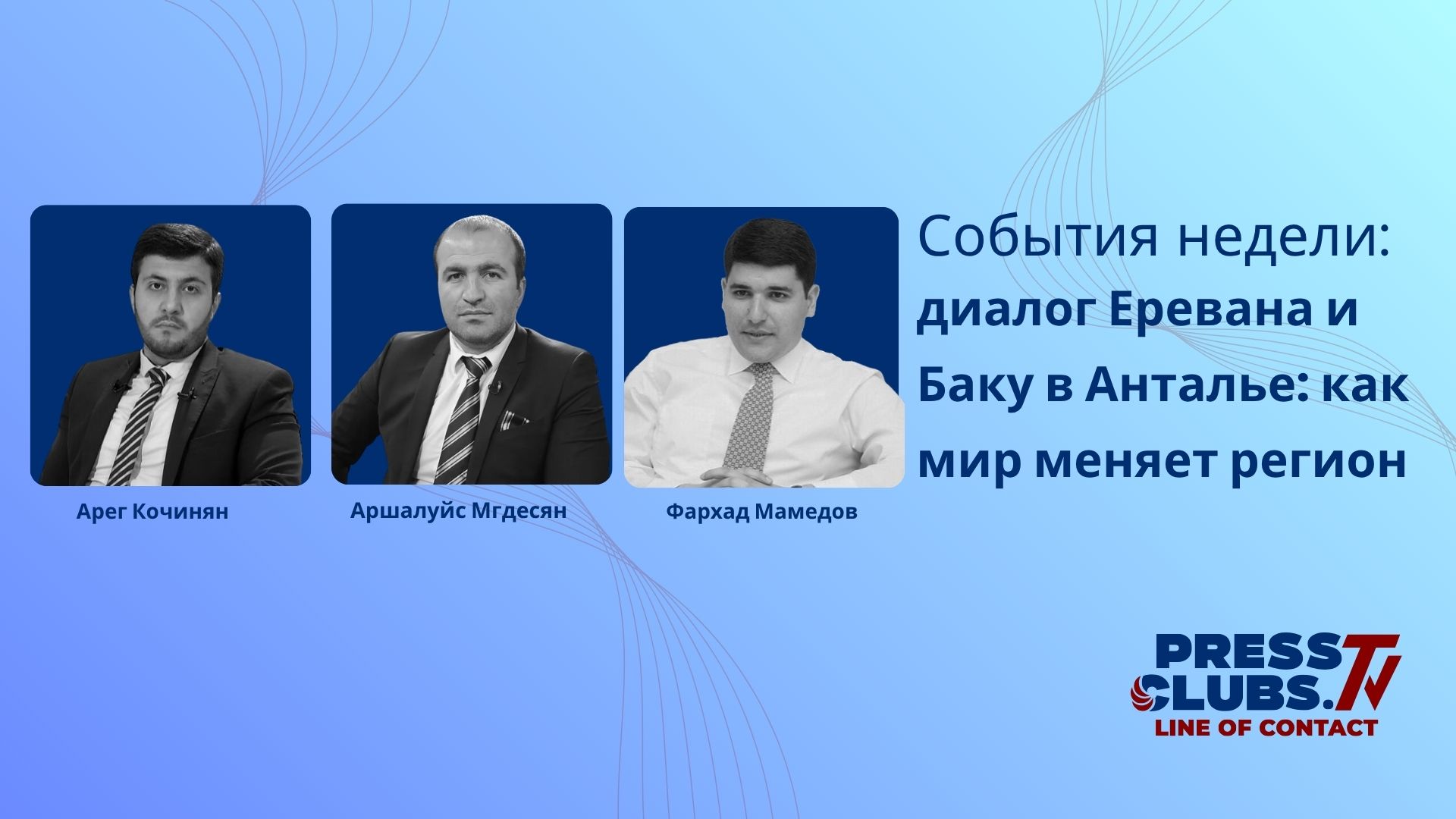 Арег Кочинян

Аршалуйс Мгдесян

Фархад Мамедов

События недели: диалог Еревана и Баку в Анталье: как мир меняет регион

PRESS CLUBS.TV
LINE OF CONTACT